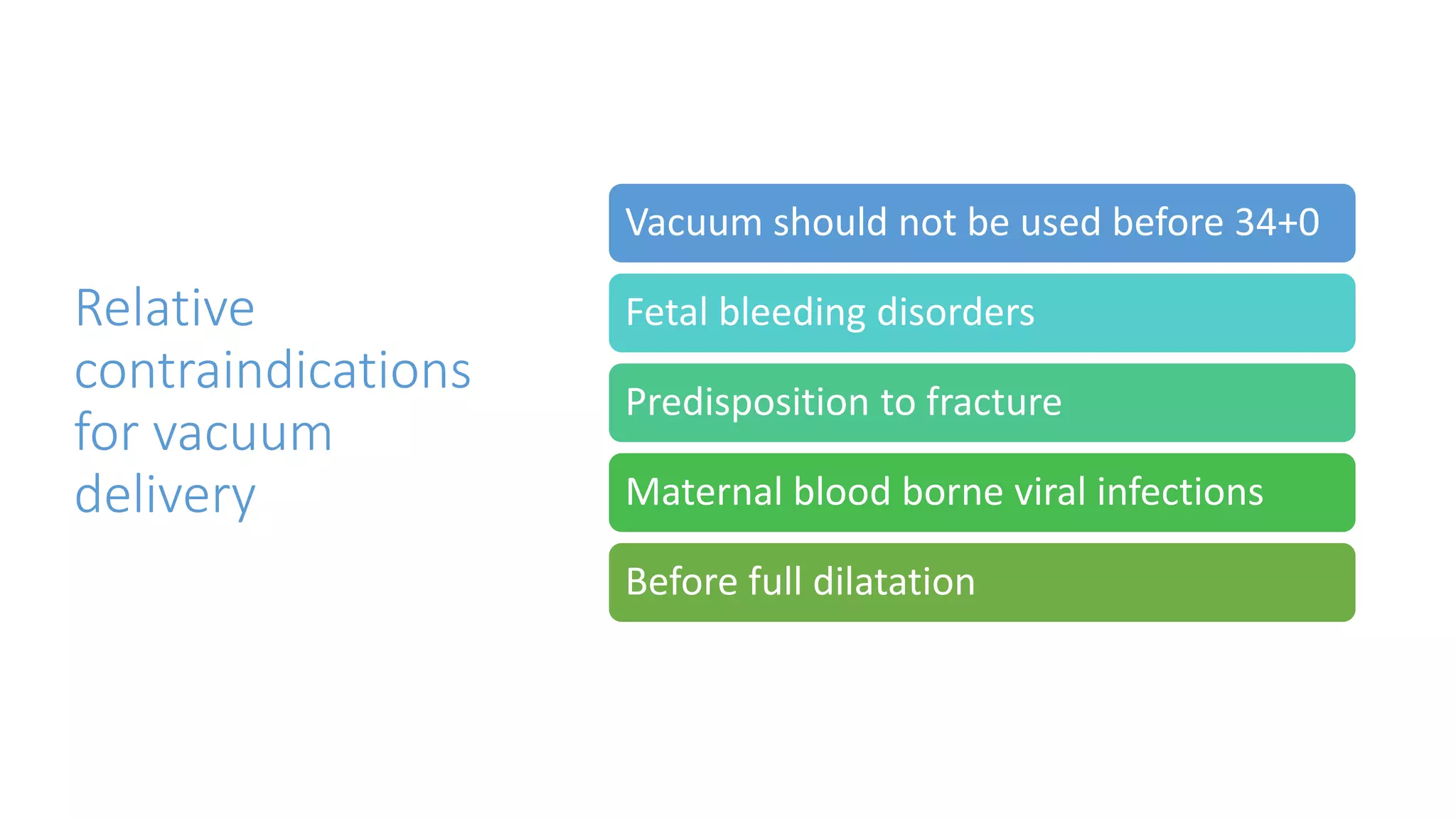 Relative contraindications for vacuum delivery

Vacuum should not be used before 34+0

Fetal bleeding disorders

Predisposition to fracture

Maternal blood borne viral infections

Before full dilatation